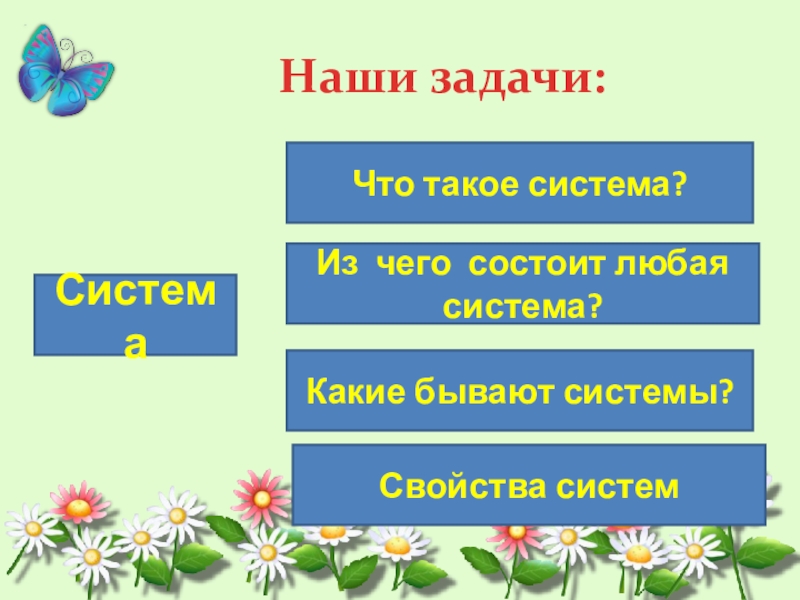 Наши задачи:

Система

Что такое система?

Из чего состоит любая система?

Какие бывают системы?

Свойства систем